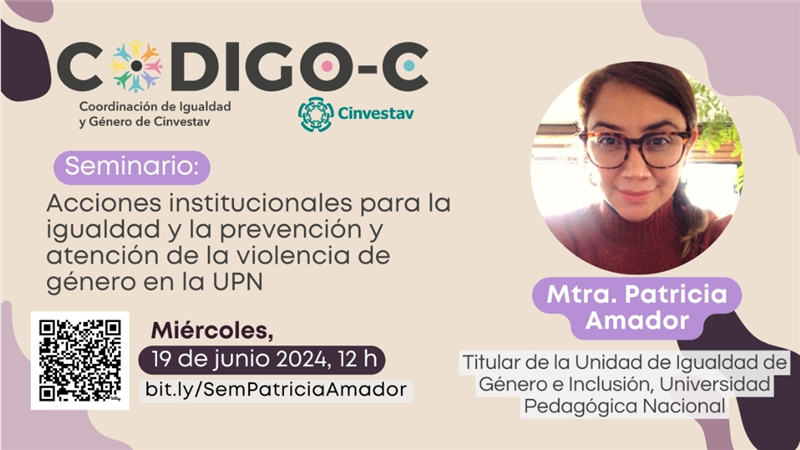 CODIGO-C
Coordinación de Igualdad y Género de Cinvestav

Cinvestav

Seminario:
Acciones institucionales para la igualdad y la prevención y atención de la violencia de género en la UPN

Miércoles,
19 de junio 2024, 12 h
bit.ly/SemPatriciaAmador

Mtra. Patricia Amador
Titular de la Unidad de Igualdad de Género e Inclusión, Universidad Pedagógica Nacional